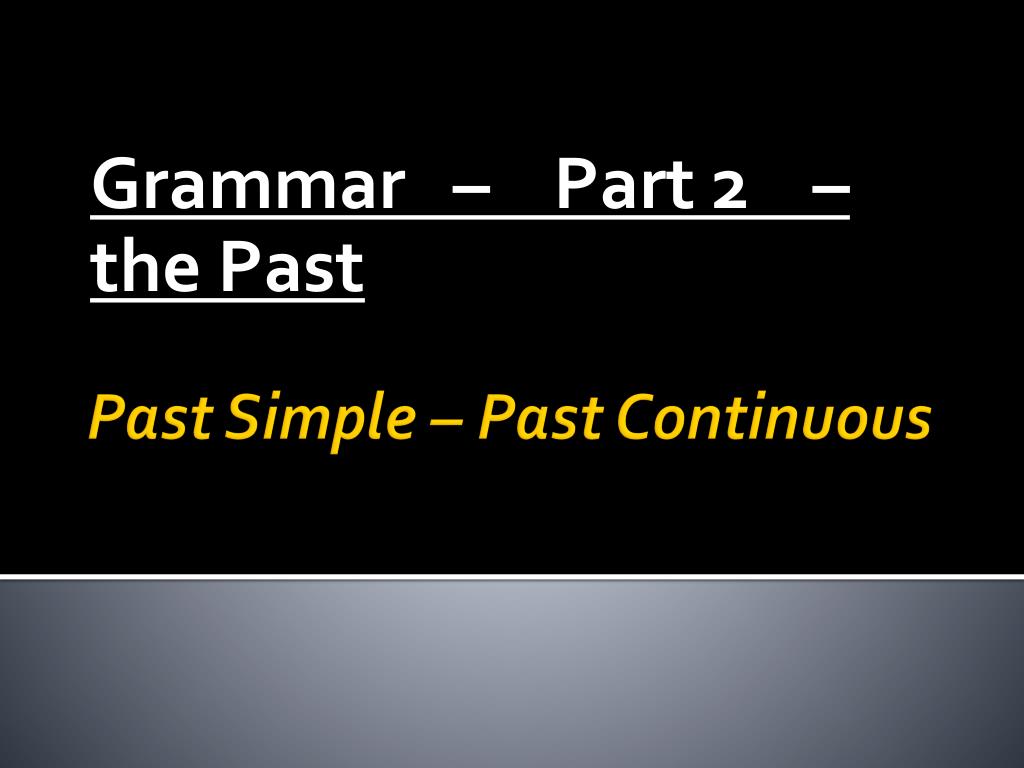 Grammar – Part 2 – the Past

Past Simple – Past Continuous